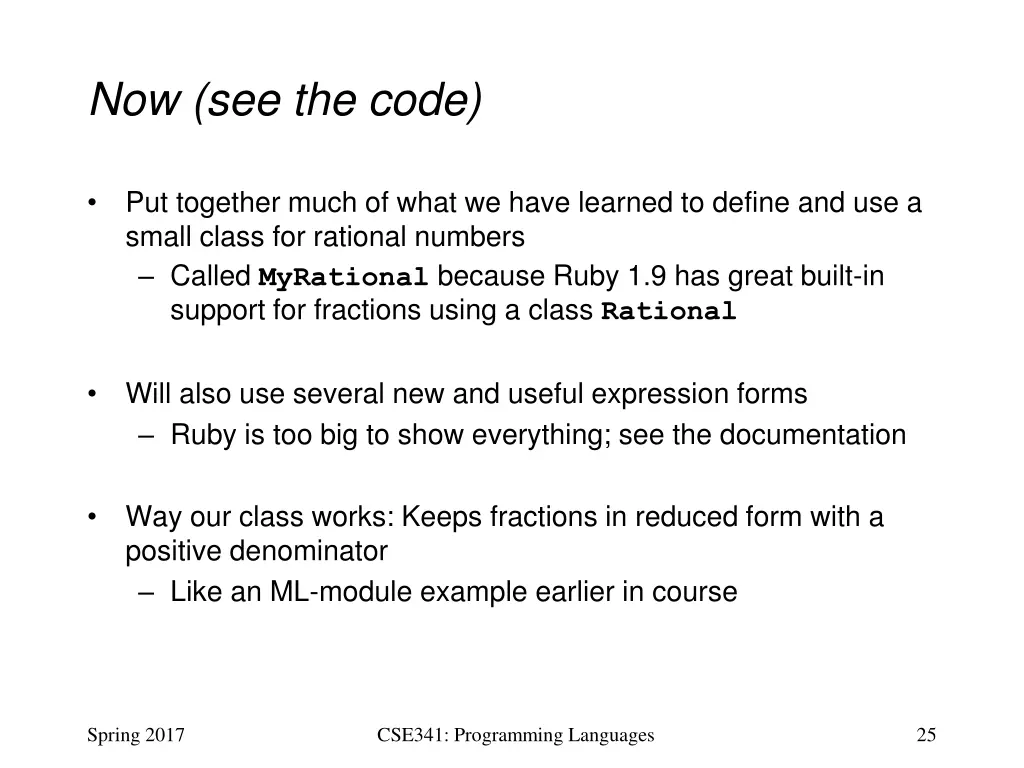 Now (see the code)

• Put together much of what we have learned to define and use a small class for rational numbers
– Called MyRational because Ruby 1.9 has great built-in support for fractions using a class Rational

• Will also use several new and useful expression forms
– Ruby is too big to show everything; see the documentation

• Way our class works: Keeps fractions in reduced form with a positive denominator
– Like an ML-module example earlier in course

Spring 2017

CSE341: Programming Languages

25